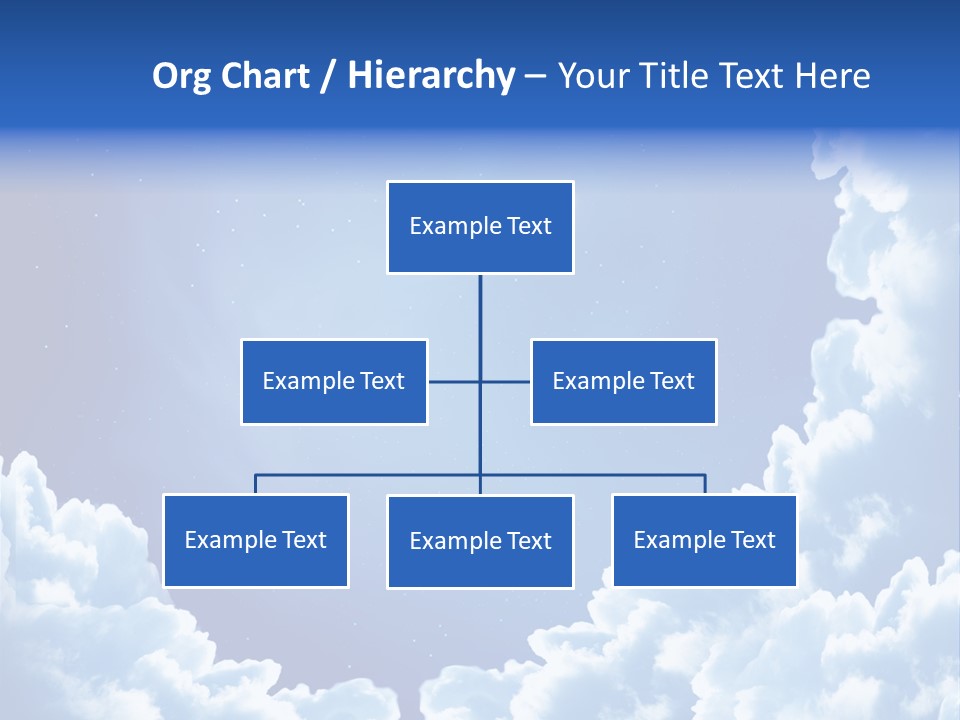 Org Chart / Hierarchy – Your Title Text Here

Example Text

Example Text

Example Text

Example Text

Example Text

Example Text